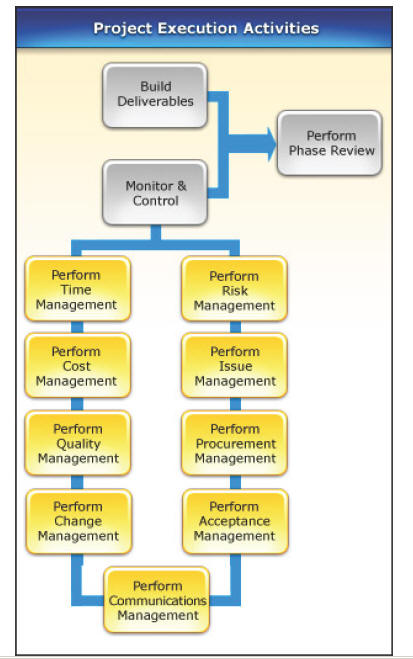 Project Execution Activities

Build Deliverables

Perform Phase Review

Monitor & Control

Perform Time Management

Perform Cost Management

Perform Quality Management

Perform Change Management

Perform Risk Management

Perform Issue Management

Perform Procurement Management

Perform Acceptance Management

Perform Communications Management